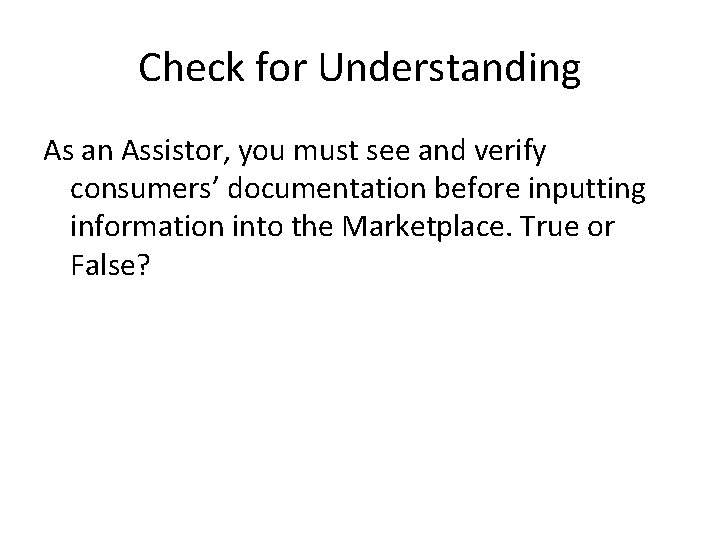 Check for Understanding

As an Assistor, you must see and verify consumers' documentation before inputting information into the Marketplace. True or False?